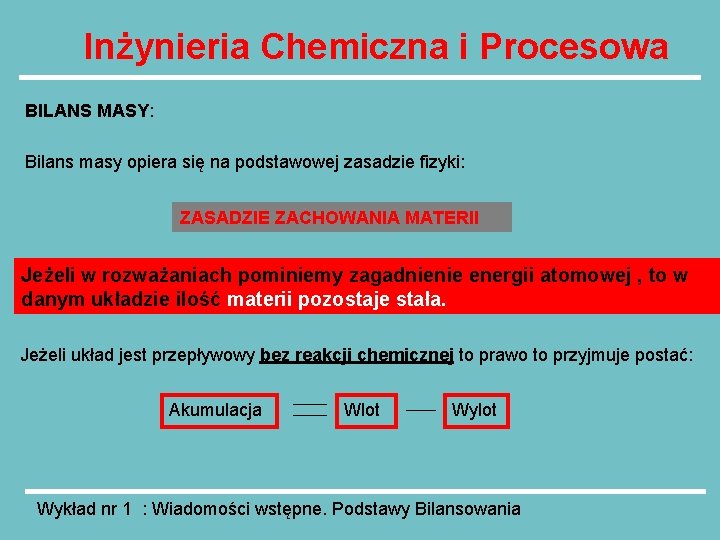 Inżynieria Chemiczna i Procesowa

BILANS MASY:

Bilans masy opiera się na podstawowej zasadzie fizyki:

ZASADZIE ZACHOWANIA MATERII

Jeżeli w rozważaniach pominiemy zagadnienie energii atomowej , to w danym układzie ilość materii pozostaje stała.

Jeżeli układ jest przepływowy bez reakcji chemicznej to prawo to przyjmuje postać:

Akumulacja = Wlot — Wylot

Wykład nr 1 : Wiadomości wstępne. Podstawy Bilansowania